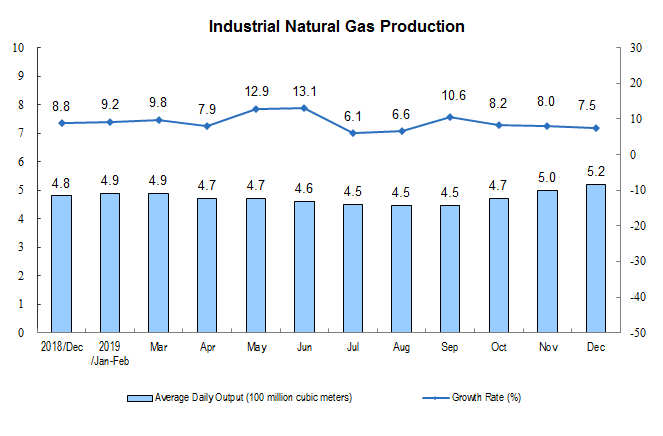 Industrial Natural Gas Production

10
9
8
7
6
5
4
3
2
1
0

30
20
10
0
-10
-20
-30
-40
-50

8.8 9.2 9.8 7.9 12.9 13.1 6.1 6.6 10.6 8.2 8.0 7.5

4.8 4.9 4.9 4.7 4.7 4.6 4.5 4.5 4.5 4.7 5.0 5.2

2018/Dec
2019 /Jan-Feb
Mar
Apr
May
Jun
Jul
Aug
Sep
Oct
Nov
Dec

Average Daily Output (100 million cubic meters)
Growth Rate (%)